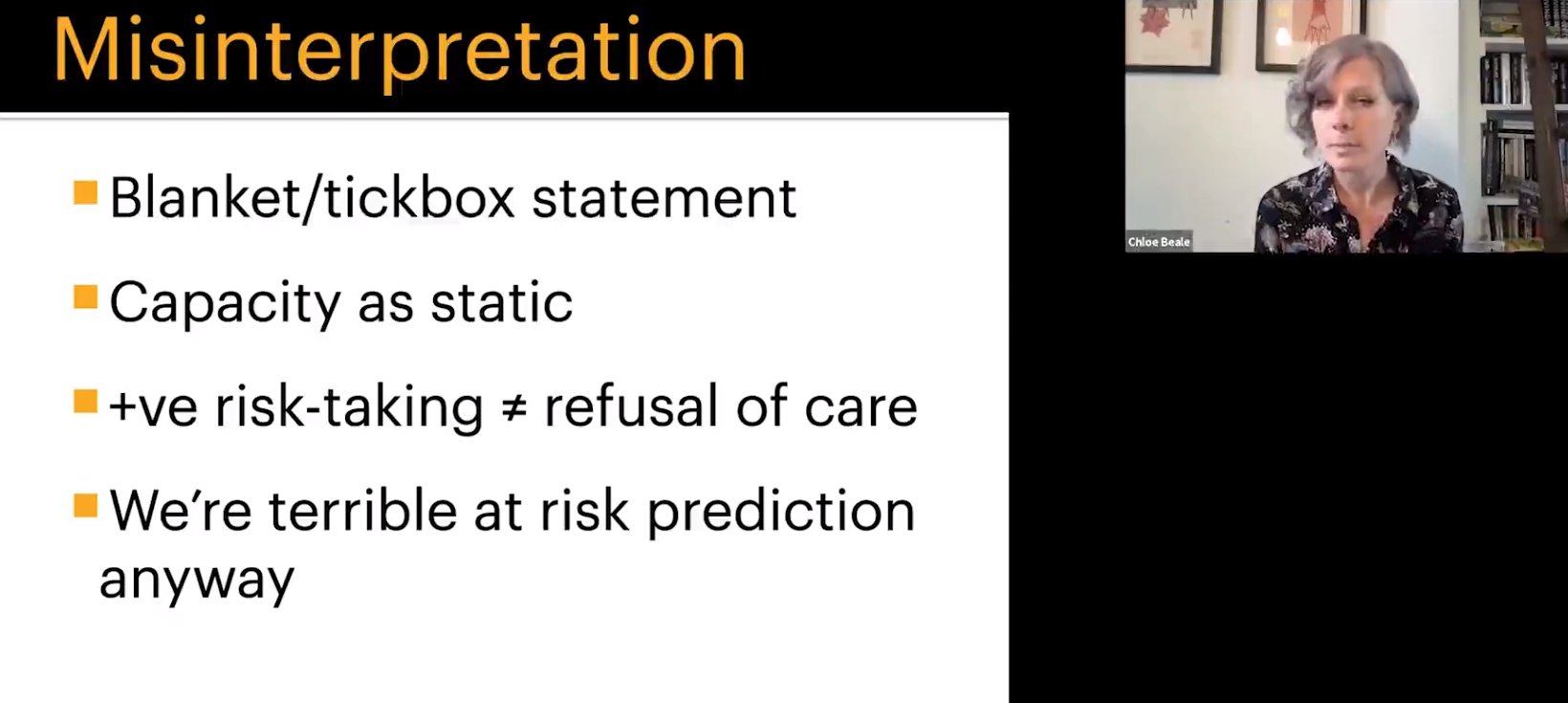 Misinterpretation

Blanket/tickbox statement

Capacity as static

+ve risk-taking $\neq$ refusal of care

We're terrible at risk prediction anyway

Chloe Beale